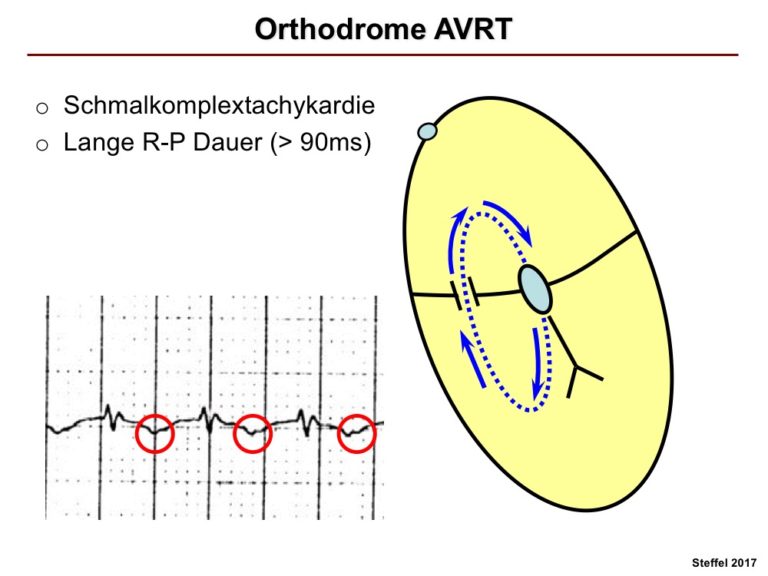 Orthodrome AVRT

o Schmalkomplextachykardie
o Lange R-P Dauer (> 90ms)

Steffel 2017